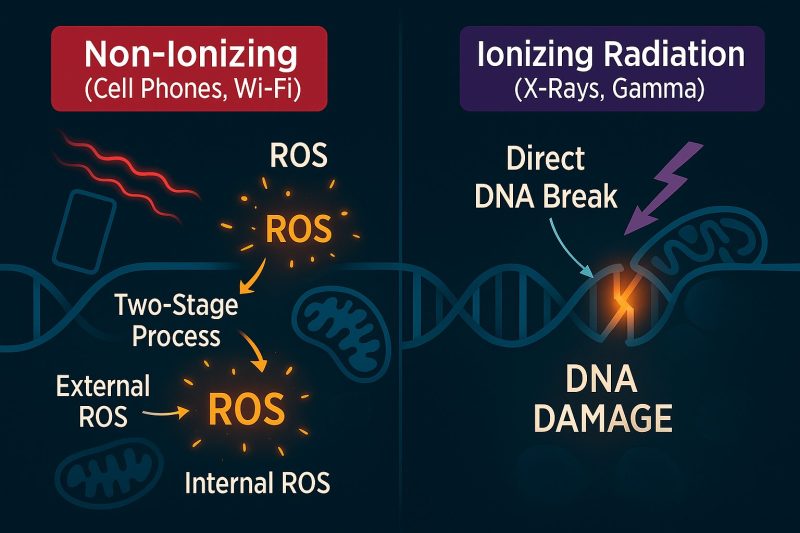 Non-Ionizing
(Cell Phones, Wi-Fi)

ROS

ROS

Two-Stage Process

External ROS

ROS

Internal ROS

Ionizing Radiation
(X-Rays, Gamma)

Direct DNA Break

DNA DAMAGE